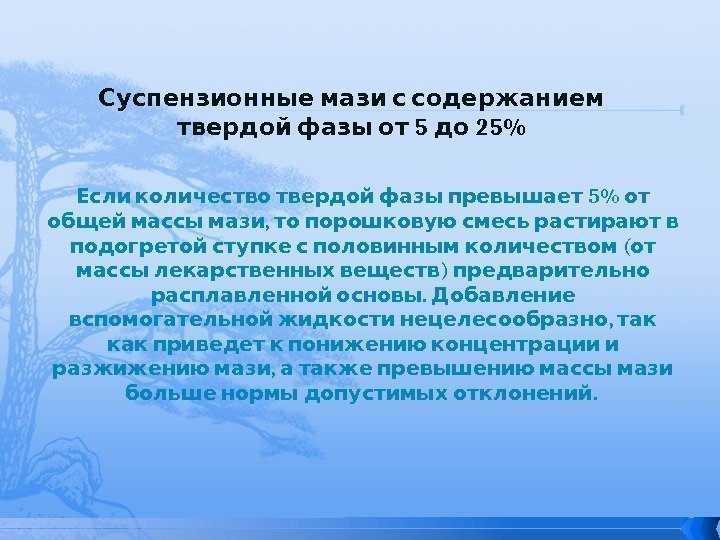 Суспензионные мази с содержанием твердой фазы от 5 до 25%

Если количество твердой фазы превышает 5% от общей массы мази, то порошковую смесь растирают в подогретой ступке с половинным количеством (от массы лекарственных веществ) предварительно расплавленной основы. Добавление вспомогательной жидкости нецелесообразно, так как приведет к понижению концентрации и разжижению мази, а также превышению массы мази больше нормы допустимых отклонений.